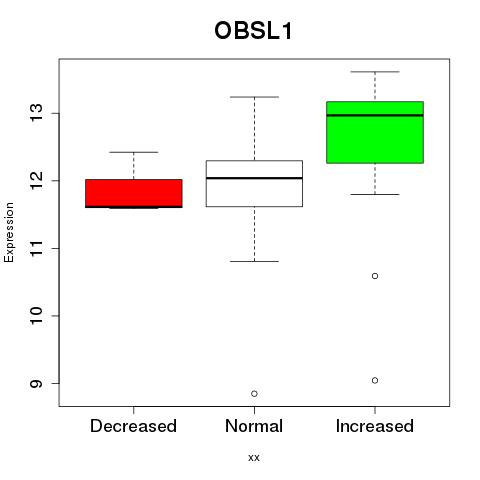 OBSL1

Expression

13
12
11
10
9

Decreased
Normal
Increased

xx